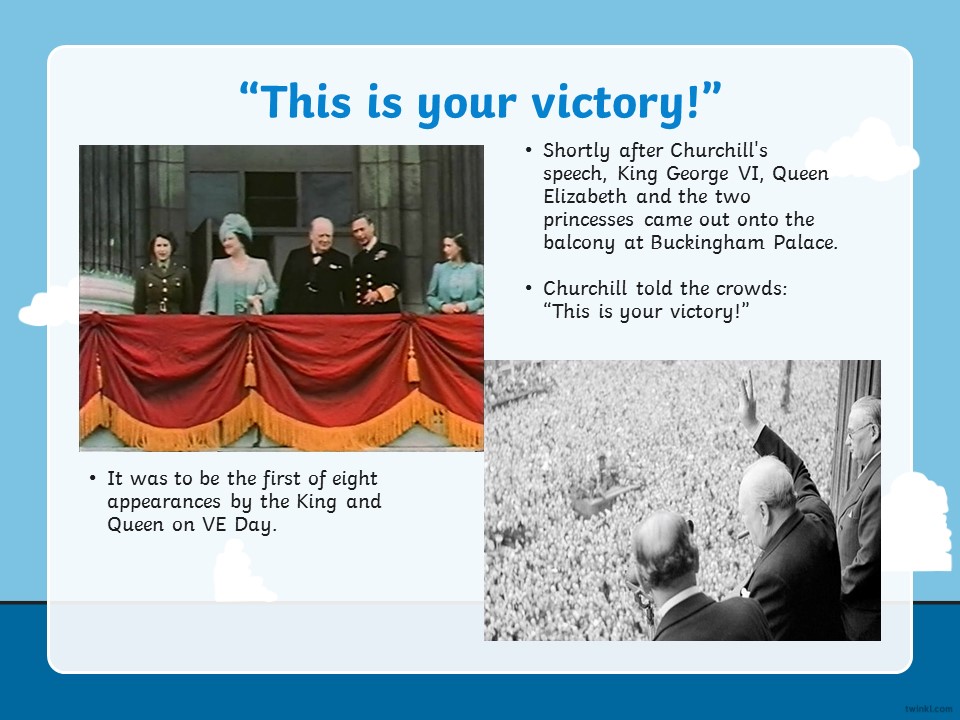 “This is your victory!”

• Shortly after Churchill's speech, King George VI, Queen Elizabeth and the two princesses came out onto the balcony at Buckingham Palace.

• Churchill told the crowds: “This is your victory!”

• It was to be the first of eight appearances by the King and Queen on VE Day.

twinkl.com